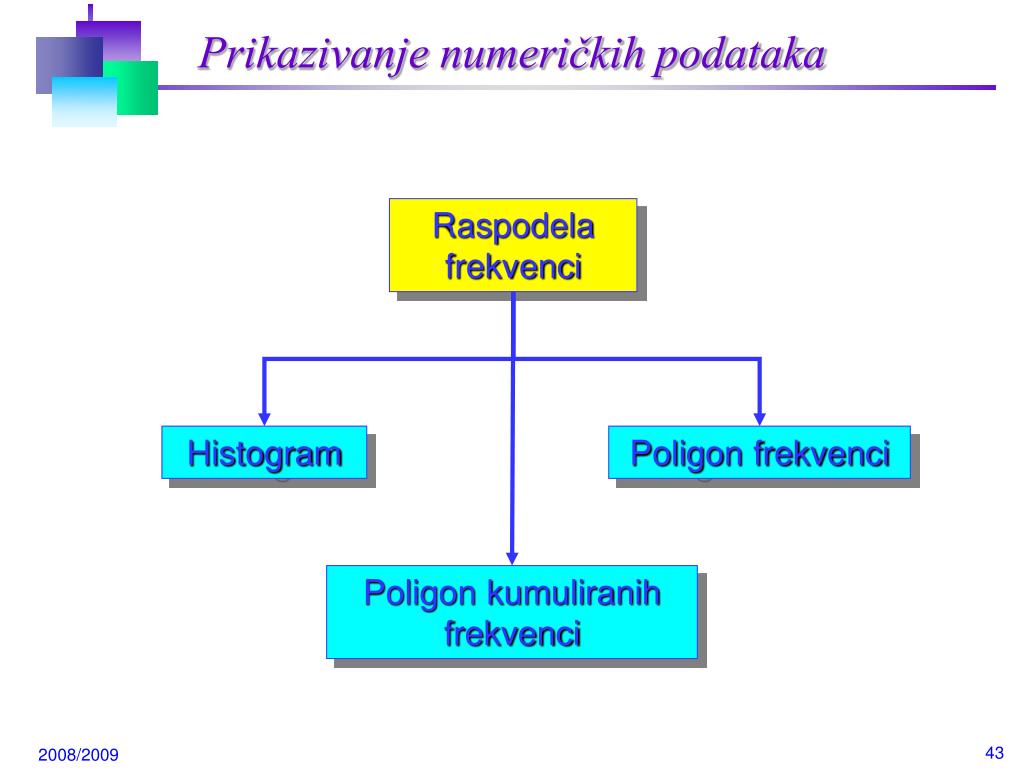 Prikazivanje numeričkih podataka

Raspodela frekvenci

Histogram

Poligon frekvenci

Poligon kumuliranih frekvenci

2008/2009

43